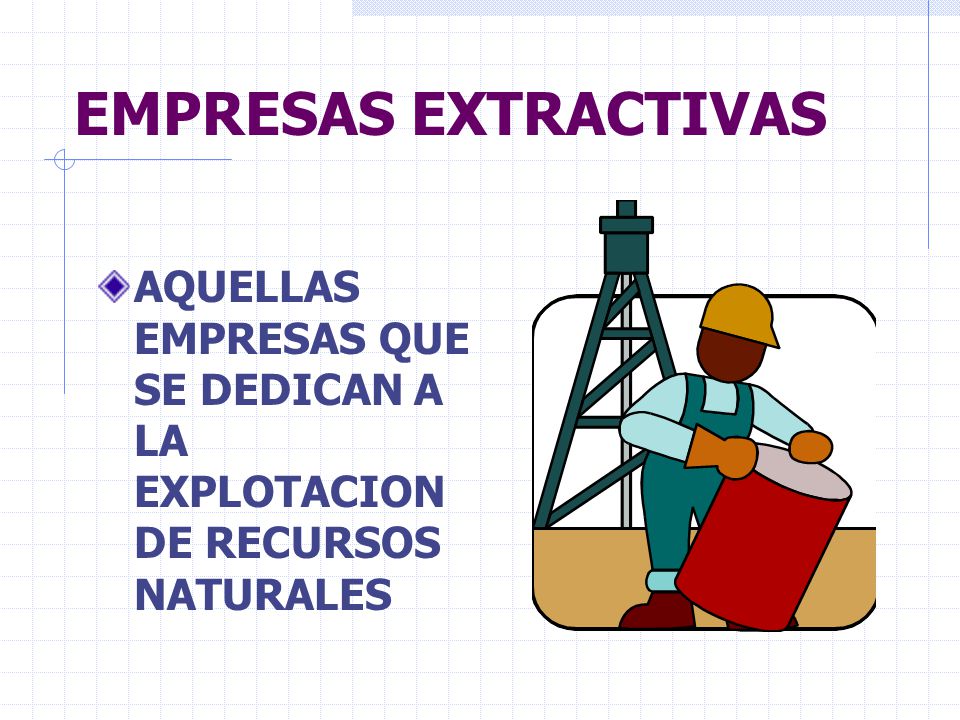 EMPRESAS EXTRACTIVAS

AQUELLAS EMPRESAS QUE SE DEDICAN A LA EXPLOTACION DE RECURSOS NATURALES